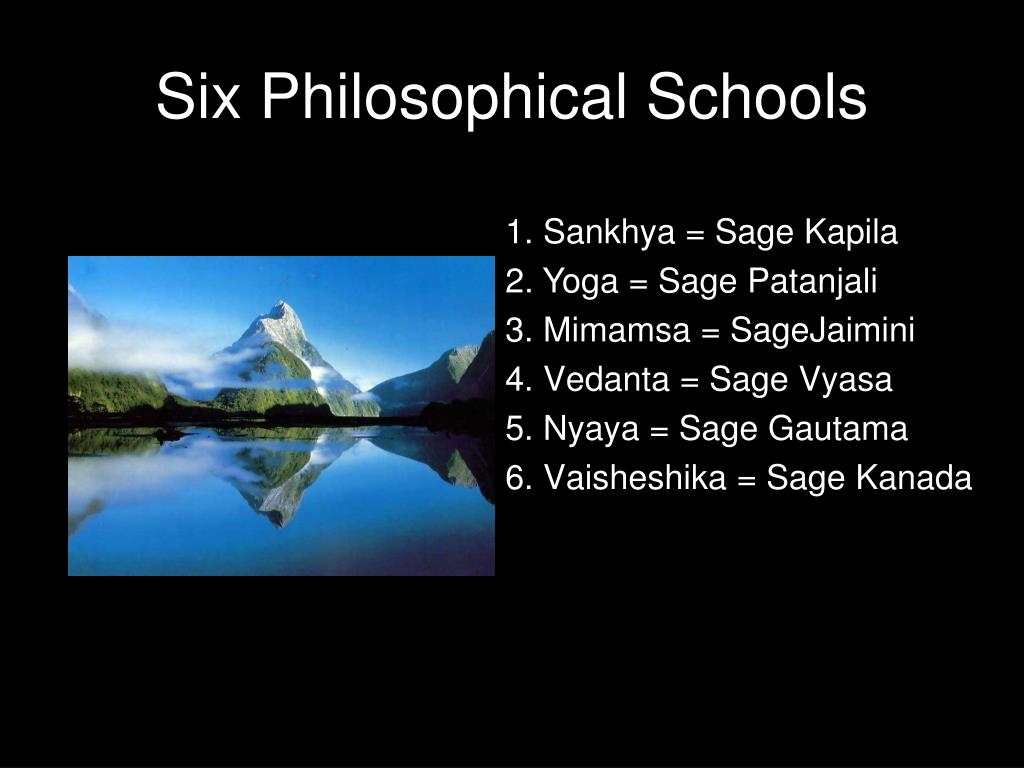 Six Philosophical Schools

1. Sankhya = Sage Kapila
2. Yoga = Sage Patanjali
3. Mimamsa = SageJaimini
4. Vedanta = Sage Vyasa
5. Nyaya = Sage Gautama
6. Vaisheshika = Sage Kanada